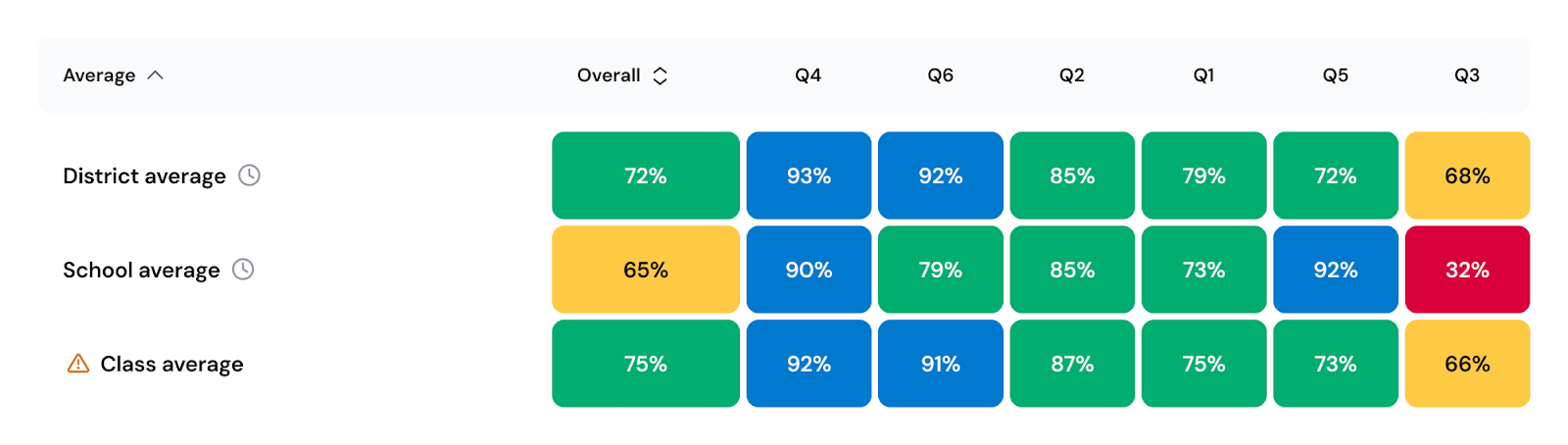 | Average | Overall | Q4 | Q6 | Q2 | Q1 | Q5 | Q3 |
|---|---|---|---|---|---|---|---|
| District average | 72% | 93% | 92% | 85% | 79% | 72% | 68% |
| School average | 65% | 90% | 79% | 85% | 73% | 92% | 32% |
| Class average | 75% | 92% | 91% | 87% | 75% | 73% | 66% |